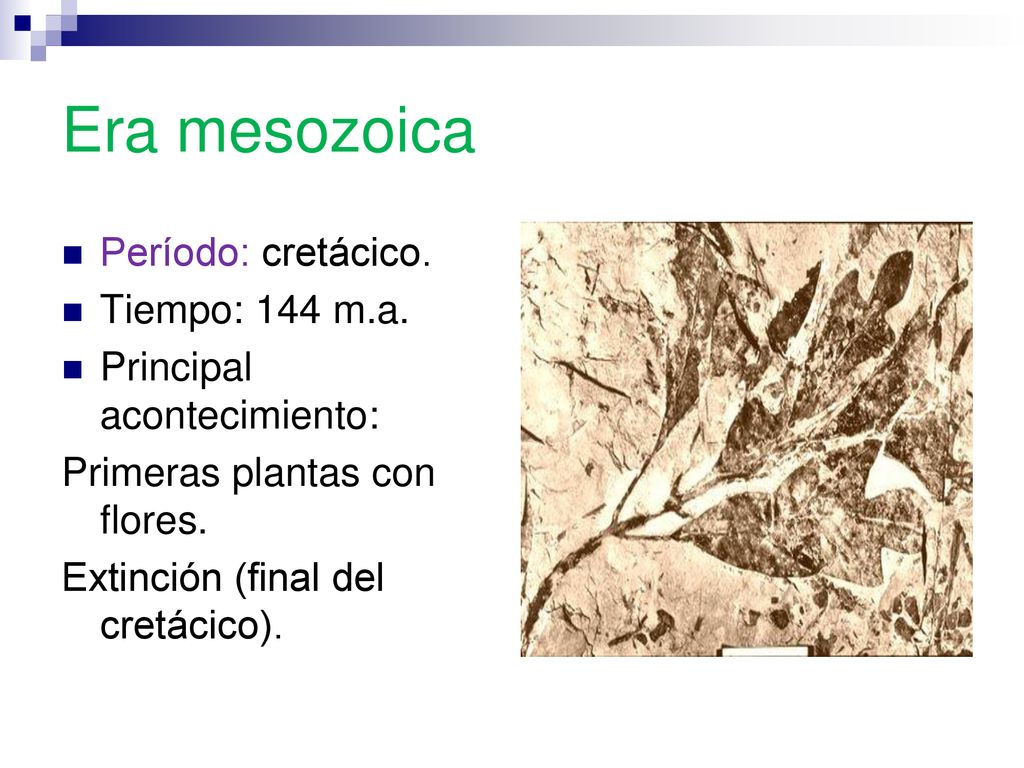 Era mesozoica

Período: cretácico.

Tiempo: 144 m.a.

Principal acontecimiento:

Primeras plantas con flores.

Extinción (final del cretácico).